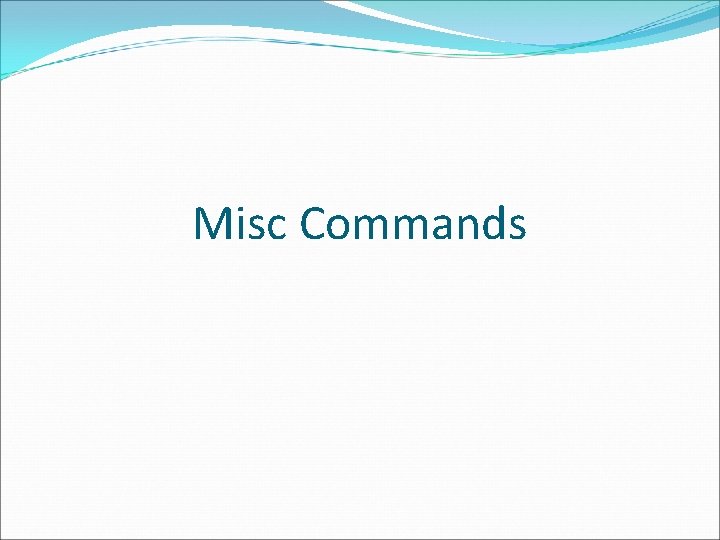 Misc Commands